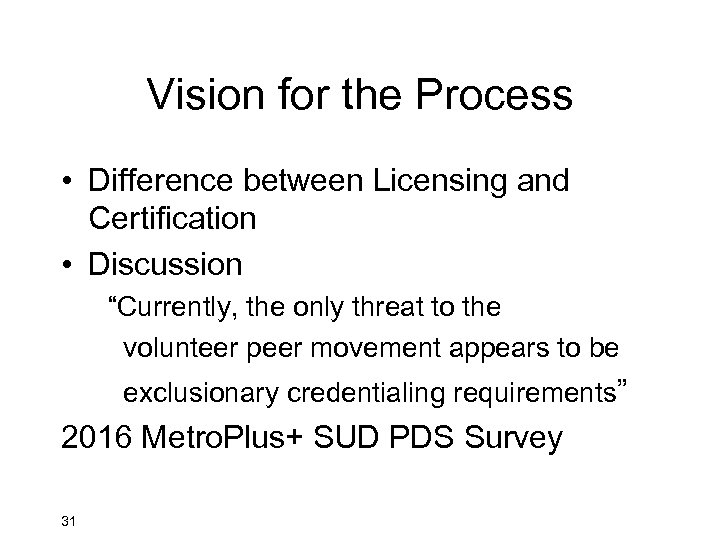 Vision for the Process

• Difference between Licensing and Certification
• Discussion

“Currently, the only threat to the volunteer peer movement appears to be exclusionary credentialing requirements”

2016 MetroPlus+ SUD PDS Survey

31